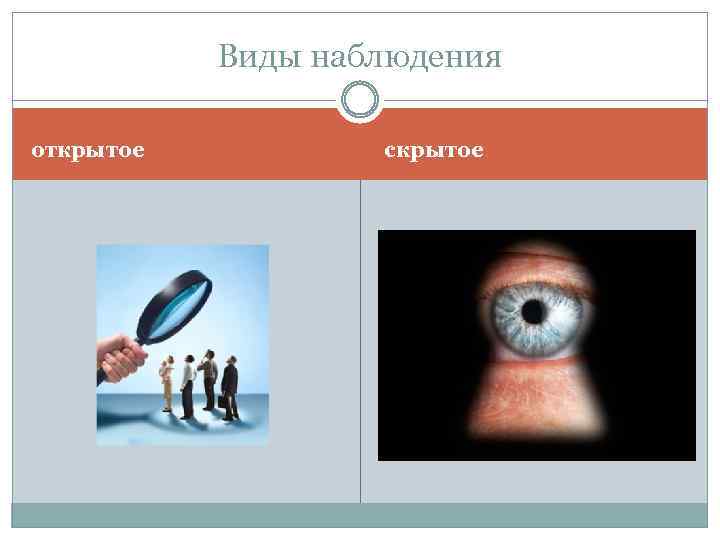 Виды наблюдения

открытое

скрытое